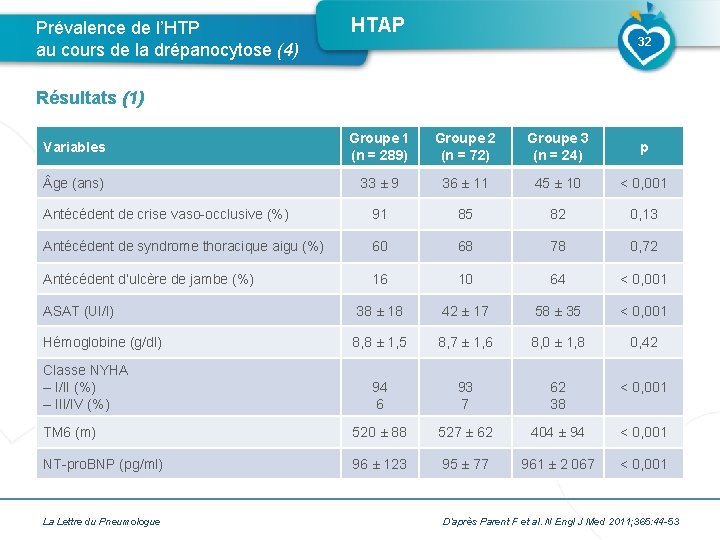 Prévalence de l'HTP au cours de la drépanocytose (4)

HTAP

32

Résultats (1)

| Variables | Groupe 1 (n = 289) | Groupe 2 (n = 72) | Groupe 3 (n = 24) | p |
|---|---|---|---|---|
| Âge (ans) | 33 ± 9 | 36 ± 11 | 45 ± 10 | < 0,001 |
| Antécédent de crise vaso-occlusive (%) | 91 | 85 | 82 | 0,13 |
| Antécédent de syndrome thoracique aigu (%) | 60 | 68 | 78 | 0,72 |
| Antécédent d'ulcère de jambe (%) | 16 | 10 | 64 | < 0,001 |
| ASAT (UI/l) | 38 ± 18 | 42 ± 17 | 58 ± 35 | < 0,001 |
| Hémoglobine (g/dl) | 8,8 ± 1,5 | 8,7 ± 1,6 | 8,0 ± 1,8 | 0,42 |
| Classe NYHA – I/II (%) – III/IV (%) | 94 6 | 93 7 | 62 38 | < 0,001 |
| TM6 (m) | 520 ± 88 | 527 ± 62 | 404 ± 94 | < 0,001 |
| NT-proBNP (pg/ml) | 96 ± 123 | 95 ± 77 | 961 ± 2 067 | < 0,001 |

La Lettre du Pneumologue

D'après Parent F et al. N Engl J Med 2011;365:44-53